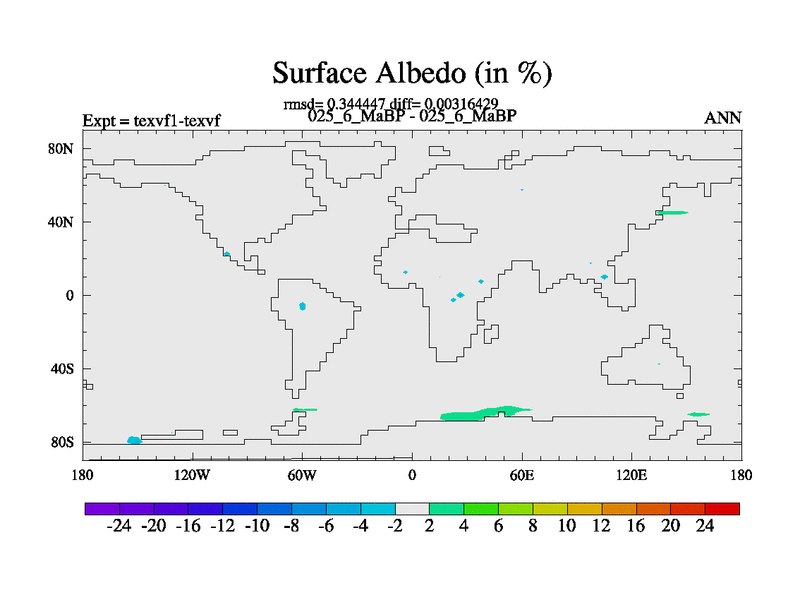 Surface Albedo (in %)

rmsd= 0.344447 diff= 0.00316429

Expt = texvf1-texvf

025_6_MaBP - 025_6_MaBP

ANN

80N

40N

0

40S

80S

180

120W

60W

0

60E

120E

180

-24 -20 -16 -12 -10 -8 -6 -4 -2 2 4 6 8 10 12 16 20 24